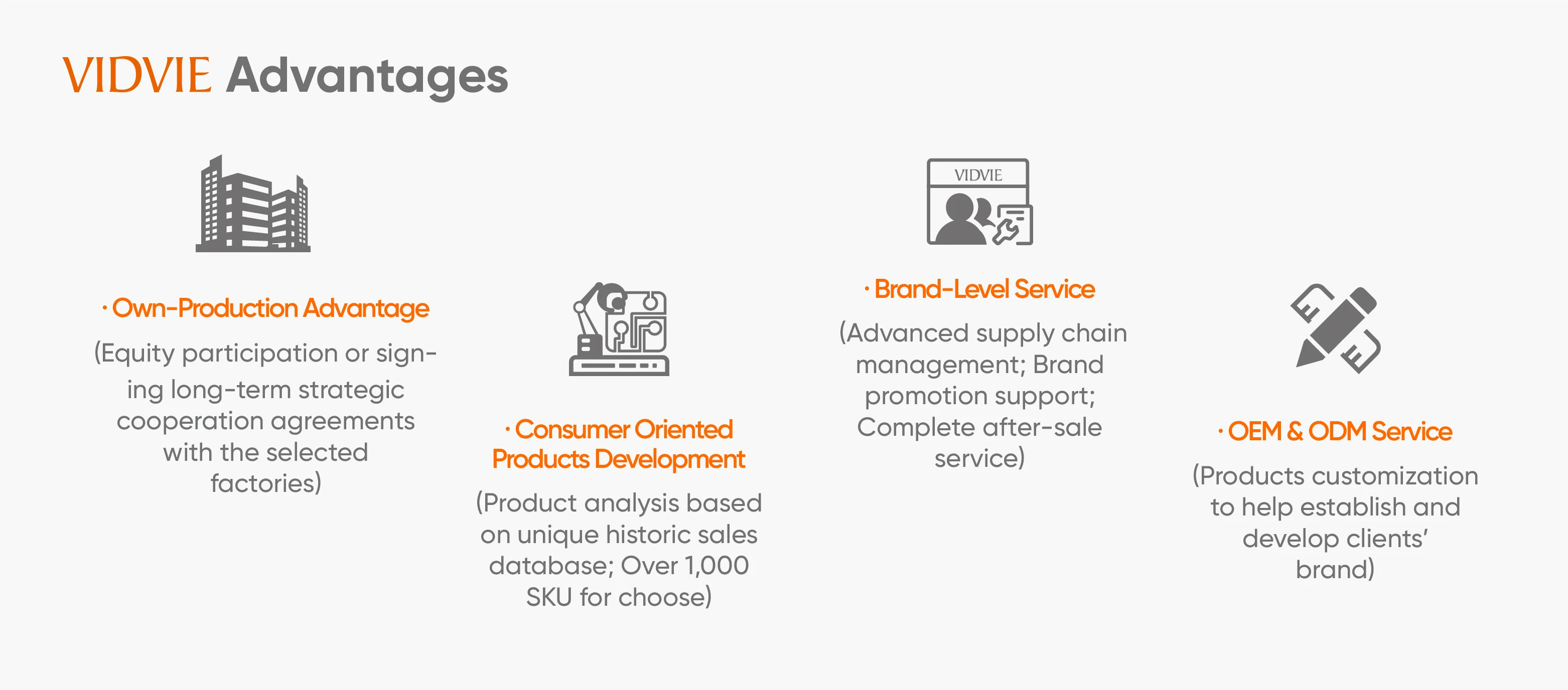 VIDVIE Advantages

· Own-Production Advantage

(Equity participation or signing long-term strategic cooperation agreements with the selected factories)

· Consumer Oriented Products Development

(Product analysis based on unique historic sales database; Over 1,000 SKU for choose)

VIDVIE

· Brand-Level Service

(Advanced supply chain management; Brand promotion support; Complete after-sale service)

· OEM & ODM Service

(Products customization to help establish and develop clients' brand)